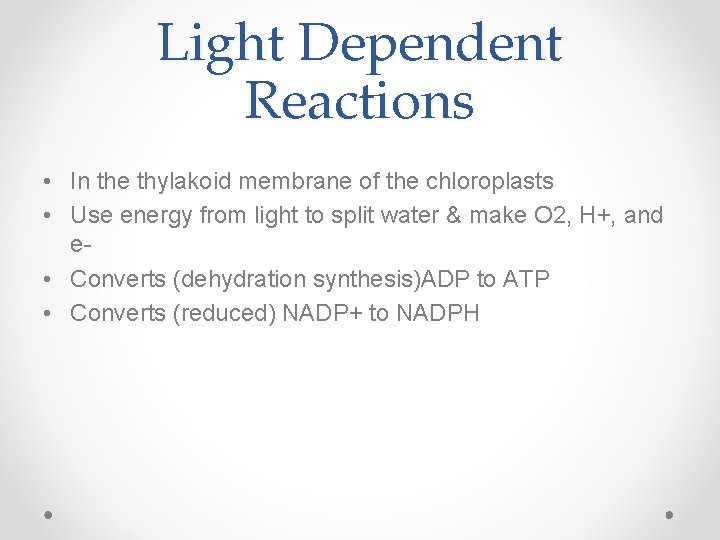 Light Dependent Reactions

• In the thylakoid membrane of the chloroplasts
• Use energy from light to split water & make O2, H+, and e-
• Converts (dehydration synthesis)ADP to ATP
• Converts (reduced) NADP+ to NADPH